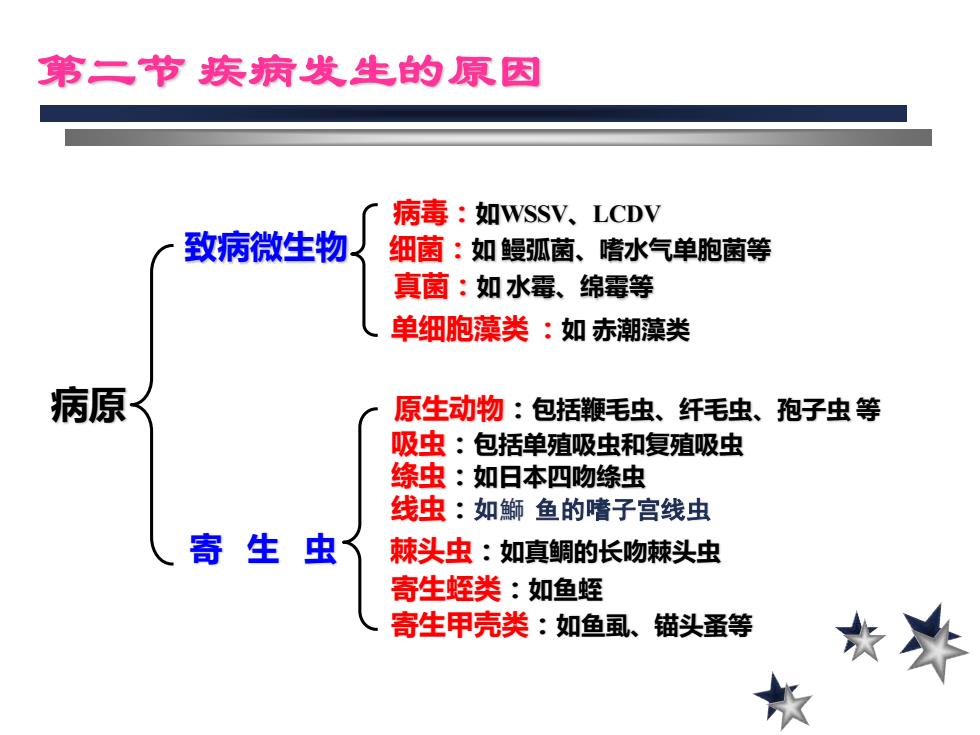 第二节 疾病发生的原因

病原

致病微生物

病毒：如WSSV、LCDV
细菌：如 鳗弧菌、嗜水气单胞菌等
真菌：如 水霉、绵霉等
单细胞藻类 ：如 赤潮藻类

寄 生 虫

原生动物：包括鞭毛虫、纤毛虫、孢子虫 等
吸虫：包括单殖吸虫和复殖吸虫
绦虫：如日本四吻绦虫
线虫：如鰤 鱼的嗜子宫线虫
棘头虫：如真鲷的长吻棘头虫
寄生蛭类：如鱼蛭
寄生甲壳类：如鱼虱、锚头蚤等